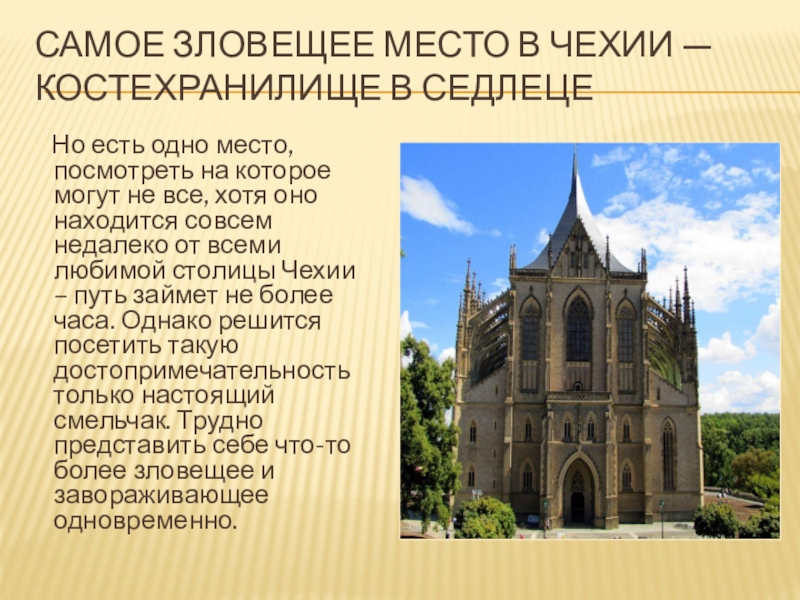 САМОЕ ЗЛОВЕЩЕЕ МЕСТО В ЧЕХИИ — КОСТЕХРАНИЛИЩЕ В СЕДЛЕЦЕ

Но есть одно место, посмотреть на которое могут не все, хотя оно находится совсем недалеко от всеми любимой столицы Чехии – путь займет не более часа. Однако решится посетить такую достопримечательность только настоящий смельчак. Трудно представить себе что-то более зловещее и завораживающее одновременно.